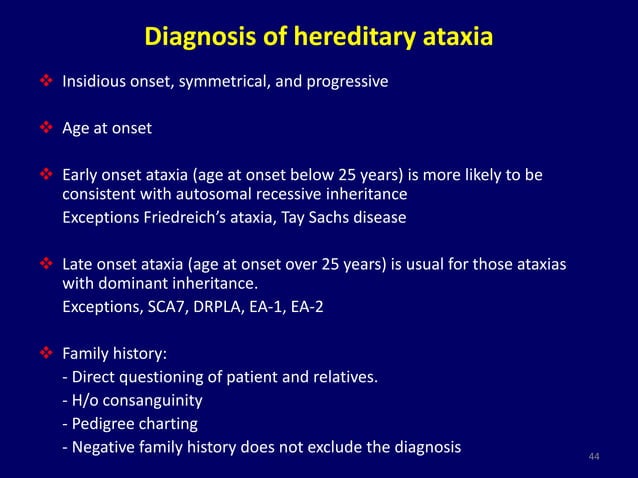 Diagnosis of hereditary ataxia

❖ Insidious onset, symmetrical, and progressive

❖ Age at onset

❖ Early onset ataxia (age at onset below 25 years) is more likely to be consistent with autosomal recessive inheritance
Exceptions Friedreich's ataxia, Tay Sachs disease

❖ Late onset ataxia (age at onset over 25 years) is usual for those ataxias with dominant inheritance.
Exceptions, SCA7, DRPLA, EA-1, EA-2

❖ Family history:
- Direct questioning of patient and relatives.
- H/o consanguinity
- Pedigree charting
- Negative family history does not exclude the diagnosis

44